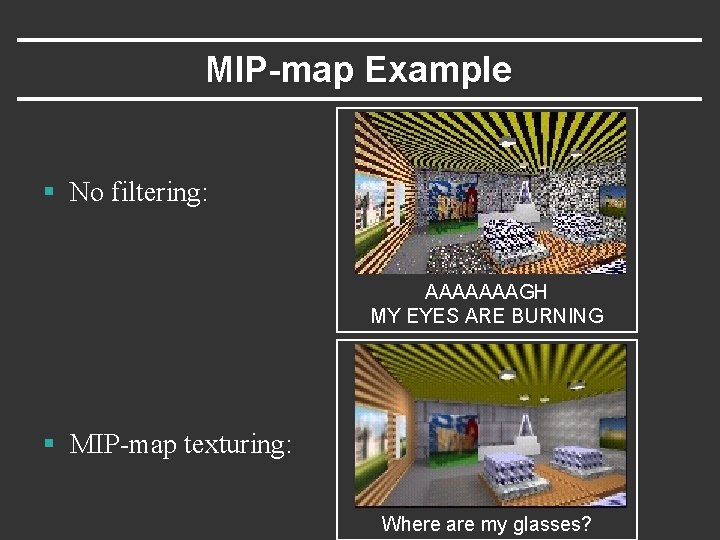 MIP-map Example

▪ No filtering:

AAAAAAAGH
MY EYES ARE BURNING

▪ MIP-map texturing:

Where are my glasses?